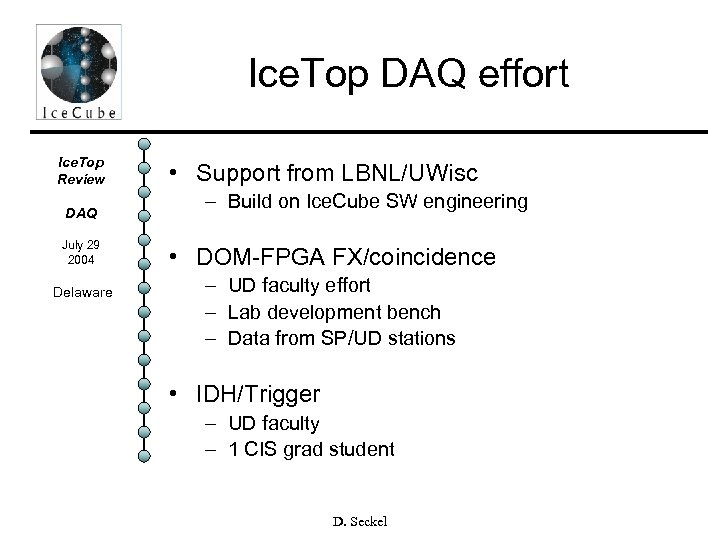 IceCube

IceTop DAQ effort

IceTop Review

DAQ

July 29 2004

Delaware

• Support from LBNL/UWisc
– Build on IceCube SW engineering

• DOM-FPGA FX/coincidence
– UD faculty effort
– Lab development bench
– Data from SP/UD stations

• IDH/Trigger
– UD faculty
– 1 CIS grad student

D. Seckel